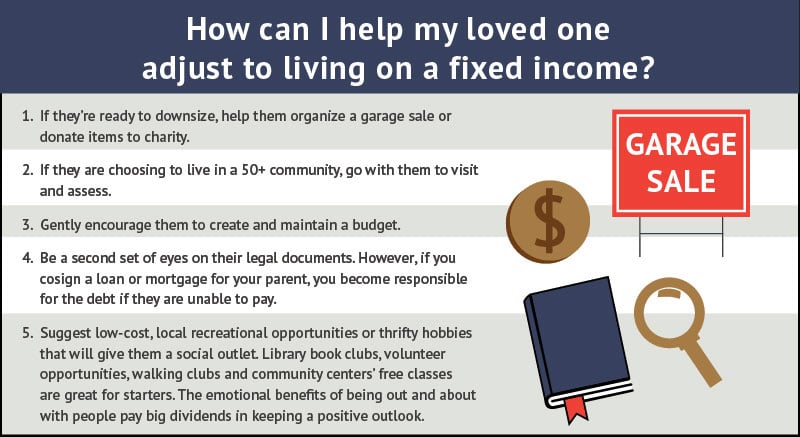 How can I help my loved one adjust to living on a fixed income?

1. If they're ready to downsize, help them organize a garage sale or donate items to charity.

2. If they are choosing to live in a 50+ community, go with them to visit and assess.

3. Gently encourage them to create and maintain a budget.

4. Be a second set of eyes on their legal documents. However, if you cosign a loan or mortgage for your parent, you become responsible for the debt if they are unable to pay.

5. Suggest low-cost, local recreational opportunities or thrifty hobbies that will give them a social outlet. Library book clubs, volunteer opportunities, walking clubs and community centers' free classes are great for starters. The emotional benefits of being out and about with people pay big dividends in keeping a positive outlook.

GARAGE SALE

$